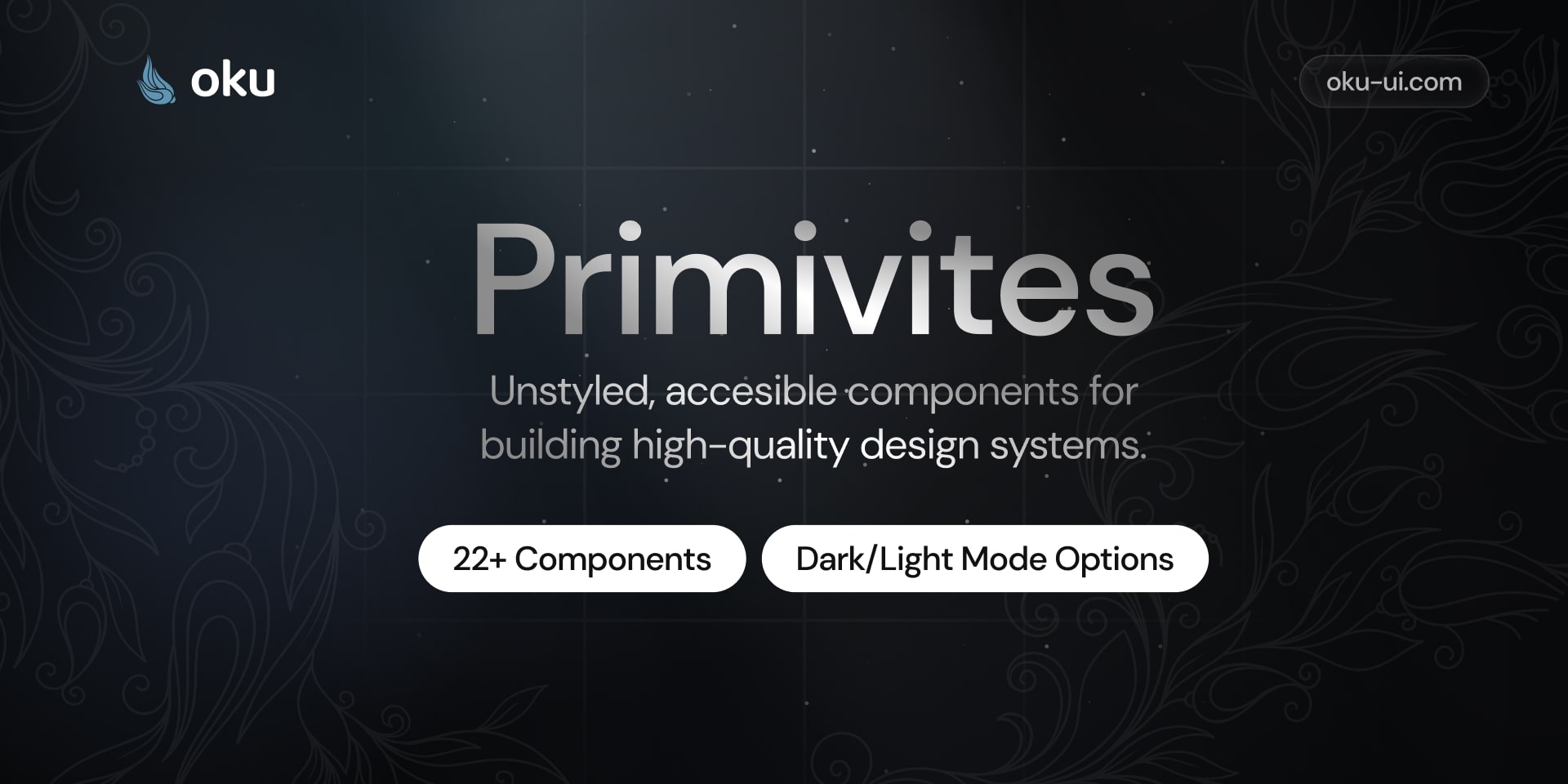 oku

oku-ui.com

Primivites

Unstyled, accesible components for building high-quality design systems.

22+ Components

Dark/Light Mode Options